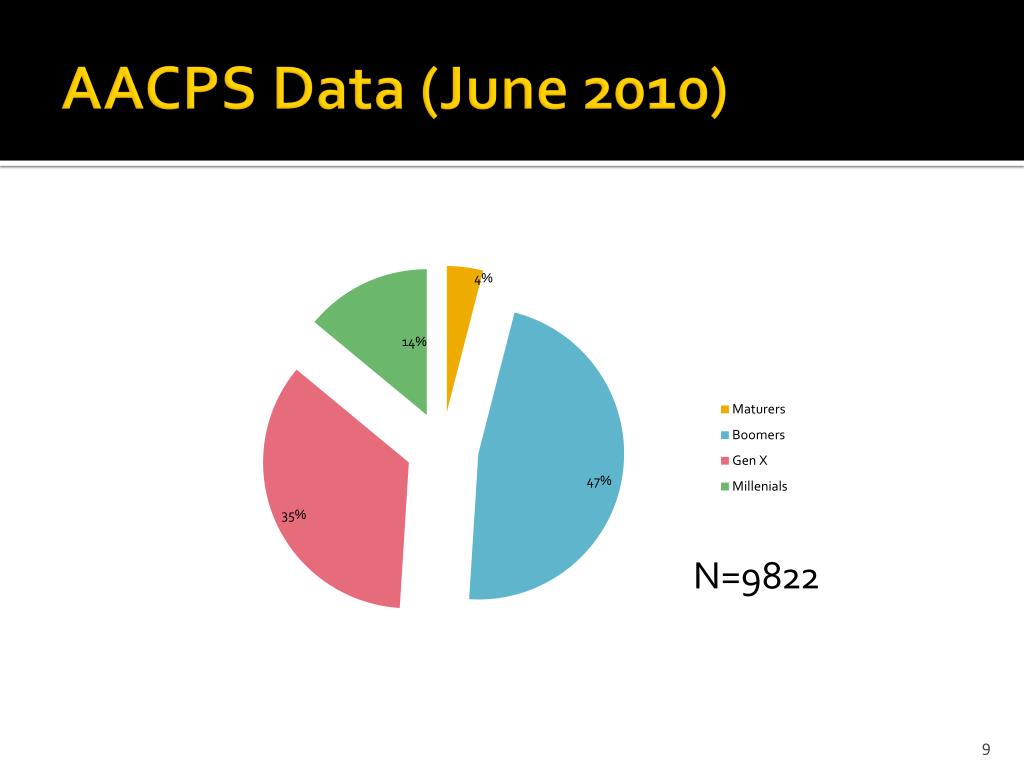 AACPS Data (June 2010)

4%

14%

47%

35%

Maturers
Boomers
Gen X
Millenials

N=9822

9